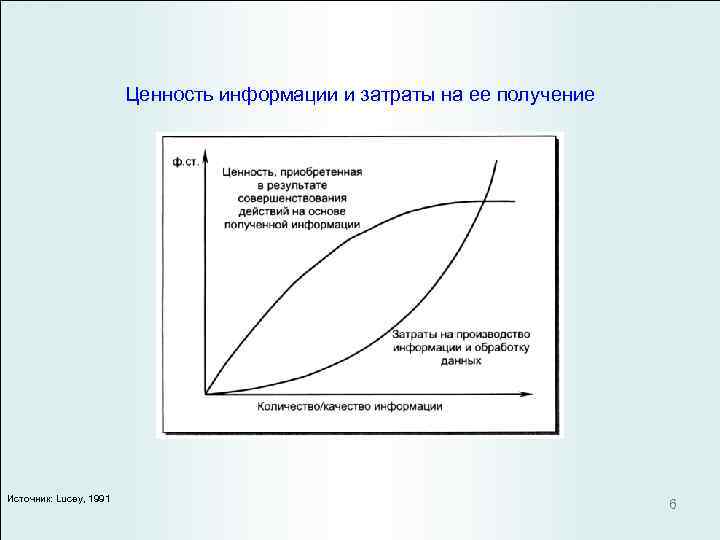 Ценность информации и затраты на ее получение

ф.ст.

Ценность, приобретенная в результате совершенствования действий на основе полученной информации

Затраты на производство информации и обработку данных

Количество/качество информации

Источник: Lucey, 1991

6